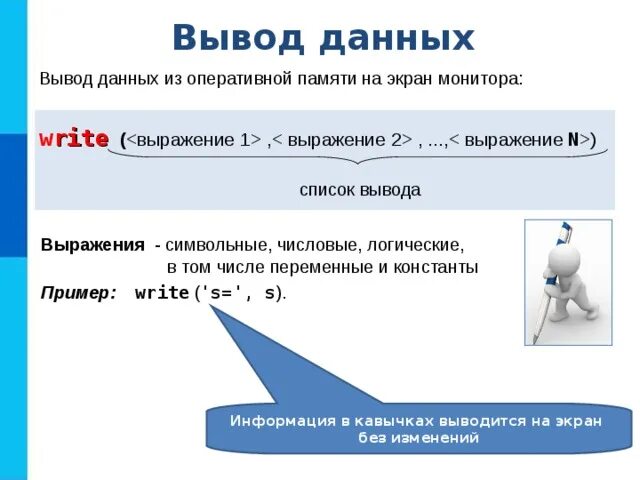 Вывод данных

Вывод данных из оперативной памяти на экран монитора:

write (<выражение 1> ,< выражение 2> , ...,< выражение N>)

список вывода

Выражения - символьные, числовые, логические, в том числе переменные и константы

Пример: write ('s=', s).

Информация в кавычках выводится на экран без изменений